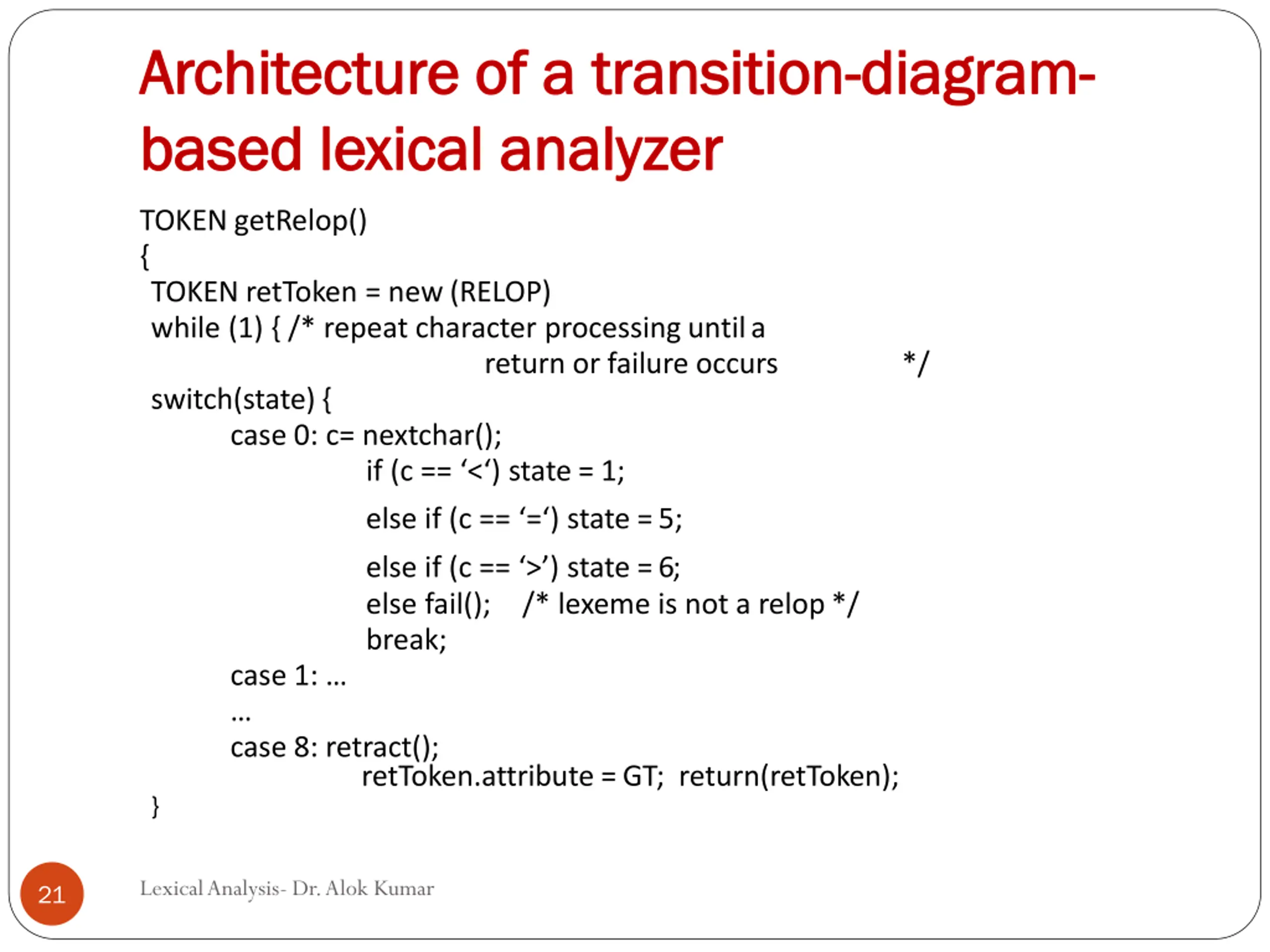 Architecture of a transition-diagram-based lexical analyzer

TOKEN getRelop()
{
TOKEN retToken = new (RELOP)
while (1) { /* repeat character processing until a return or failure occurs */
switch(state) {
case 0: c= nextchar();
if (c == ‘<‘) state = 1;
else if (c == ‘=‘) state = 5;
else if (c == ‘>’) state = 6;
else fail(); /* lexeme is not a relop */
break;
case 1: …
…
case 8: retract();
retToken.attribute = GT; return(retToken);
}

21

Lexical Analysis- Dr. Alok Kumar